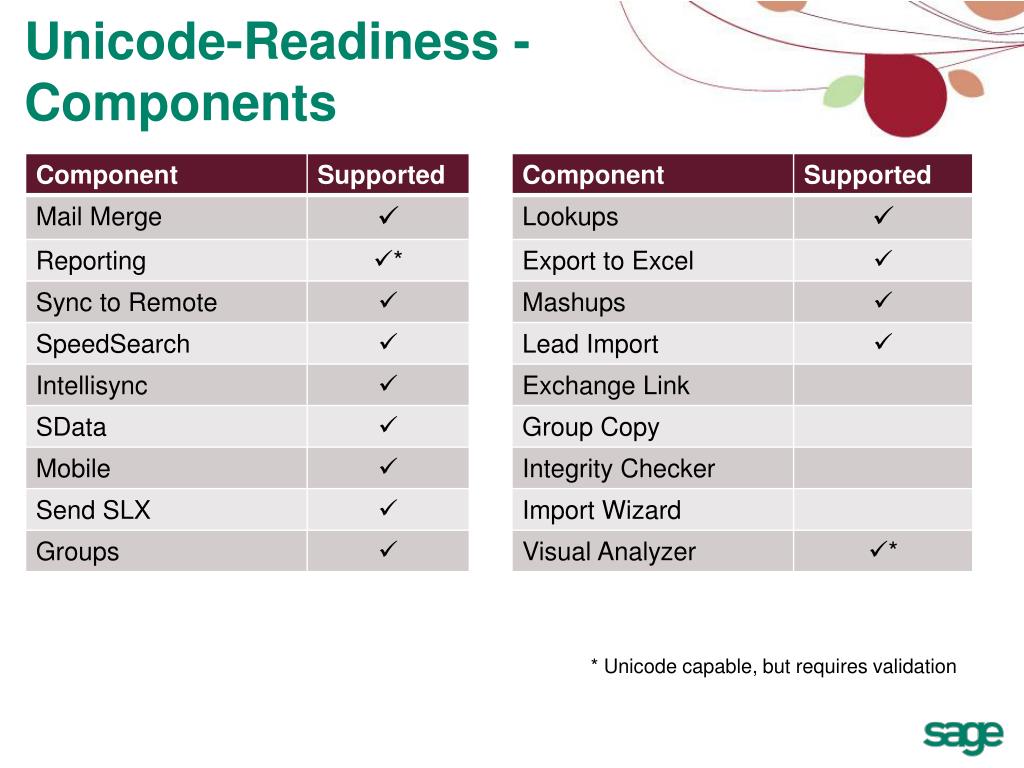 Unicode-Readiness - Components

| Component | Supported |
|---|---|
| Mail Merge | ✓ |
| Reporting | ✓* |
| Sync to Remote | ✓ |
| SpeedSearch | ✓ |
| Intellisync | ✓ |
| SData | ✓ |
| Mobile | ✓ |
| Send SLX | ✓ |
| Groups | ✓ |

| Component | Supported |
|---|---|
| Lookups | ✓ |
| Export to Excel | ✓ |
| Mashups | ✓ |
| Lead Import | ✓ |
| Exchange Link | |
| Group Copy | |
| Integrity Checker | |
| Import Wizard | |
| Visual Analyzer | ✓* |

* Unicode capable, but requires validation

sage